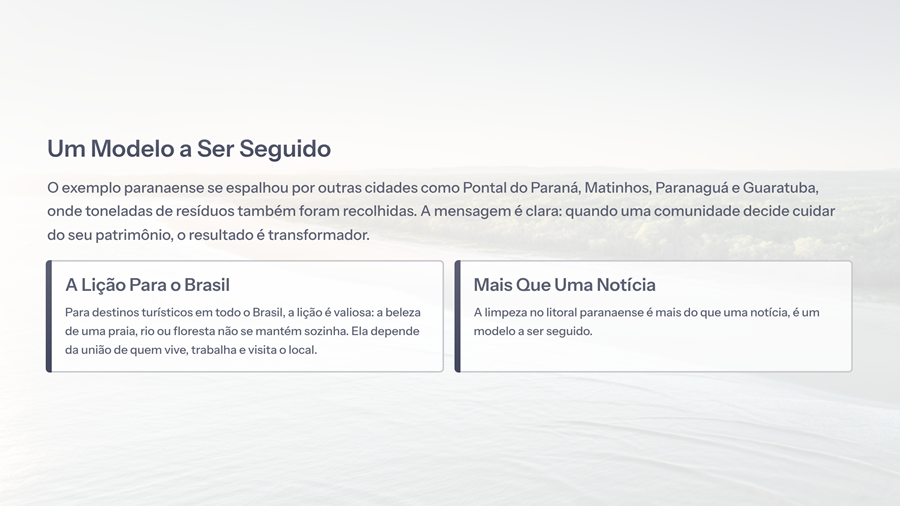 Um Modelo a Ser Seguido

O exemplo paranaense se espalhou por outras cidades como Pontal do Paraná, Matinhos, Paranaguá e Guaratuba, onde toneladas de resíduos também foram recolhidas. A mensagem é clara: quando uma comunidade decide cuidar do seu patrimônio, o resultado é transformador.

A Lição Para o Brasil

Para destinos turísticos em todo o Brasil, a lição é valiosa: a beleza de uma praia, rio ou floresta não se mantém sozinha. Ela depende da união de quem vive, trabalha e visita o local.

Mais Que Uma Notícia

A limpeza no litoral paranaense é mais do que uma notícia, é um modelo a ser seguido.